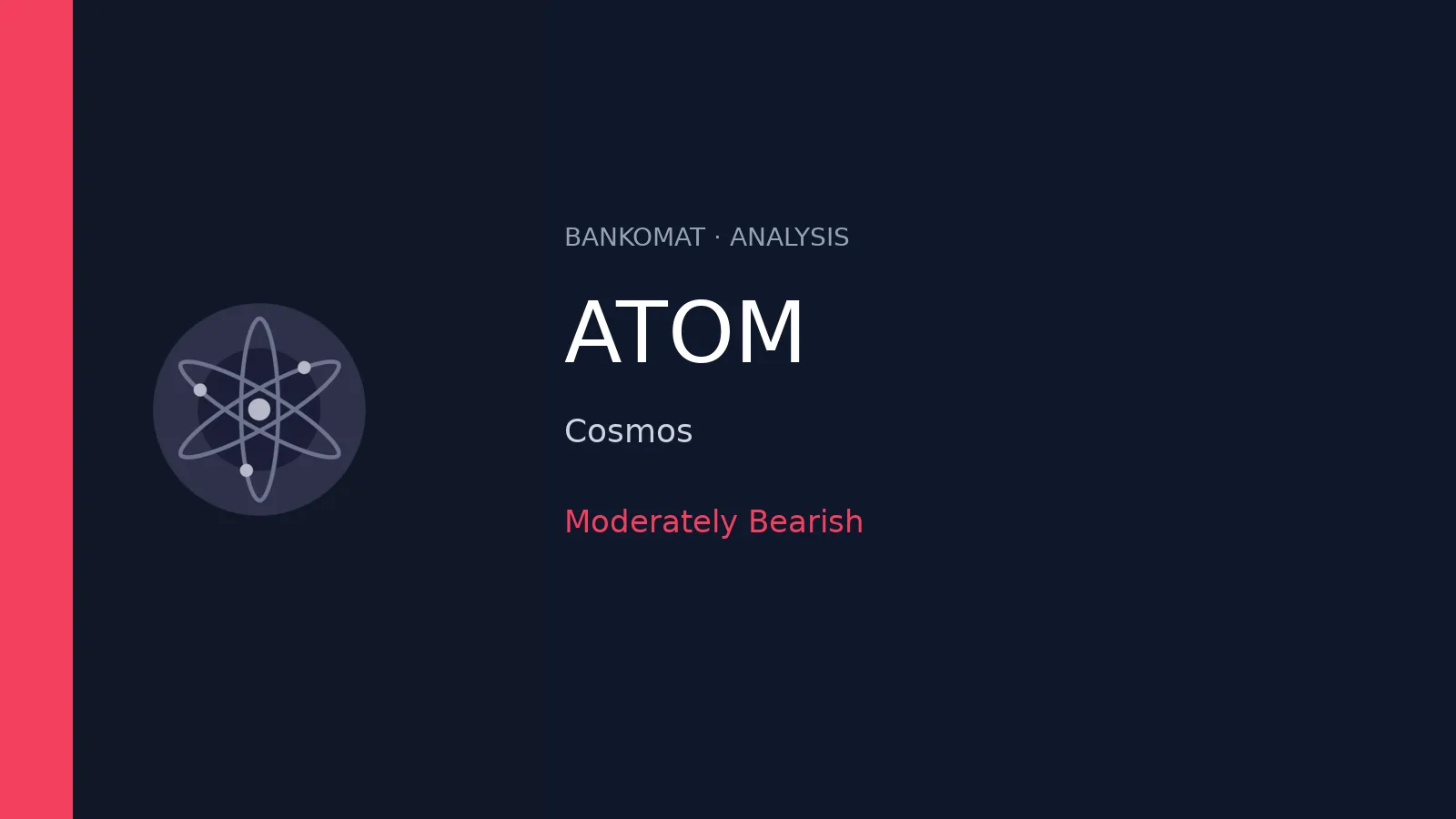 BANKOMAT · ANALYSIS

ATOM

Cosmos

Moderately Bearish